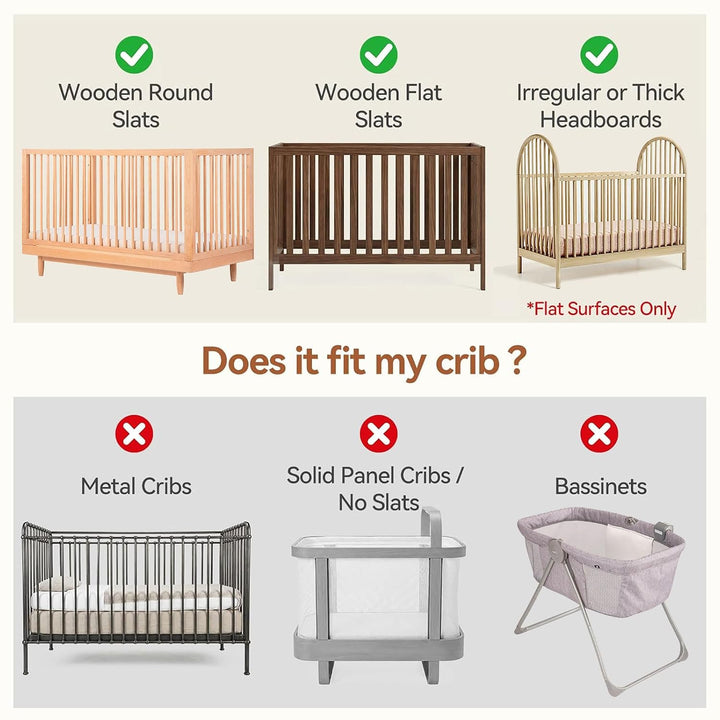 Wooden Round Slats

Wooden Flat Slats

Irregular or Thick Headboards

*Flat Surfaces Only

Does it fit my crib ?

Metal Cribs

Solid Panel Cribs / No Slats

Bassinets